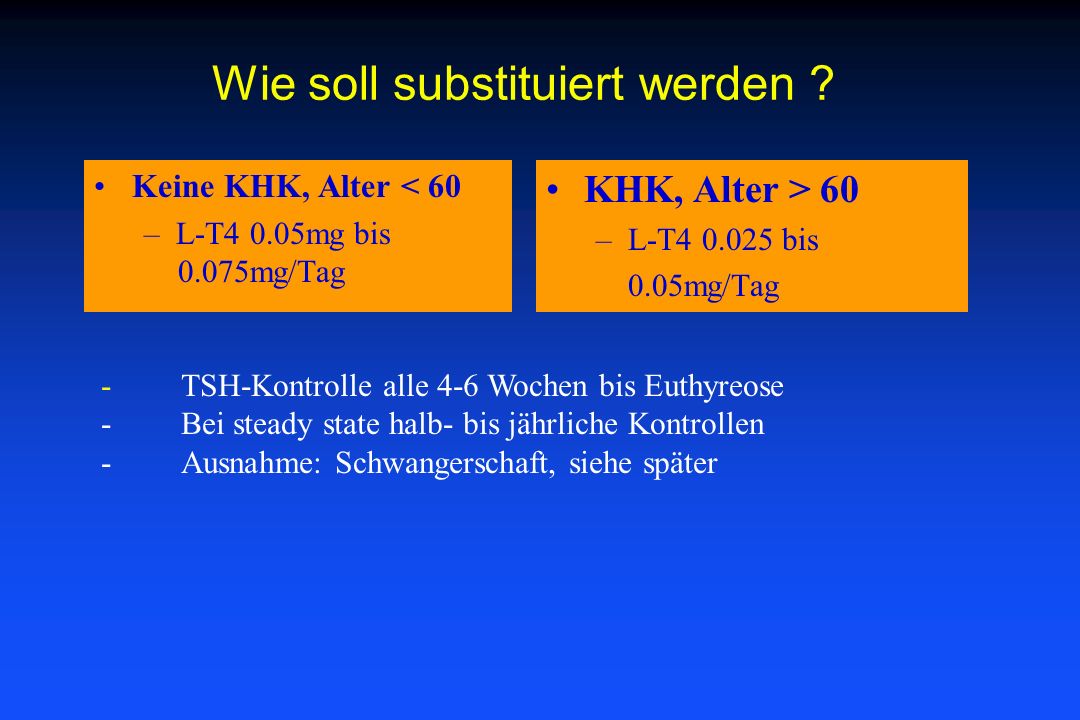 Wie soll substituiert werden ?

• Keine KHK, Alter < 60
– L-T4 0.05mg bis 0.075mg/Tag

• KHK, Alter > 60
– L-T4 0.025 bis 0.05mg/Tag

- TSH-Kontrolle alle 4-6 Wochen bis Euthyreose
- Bei steady state halb- bis jährliche Kontrollen
- Ausnahme: Schwangerschaft, siehe später